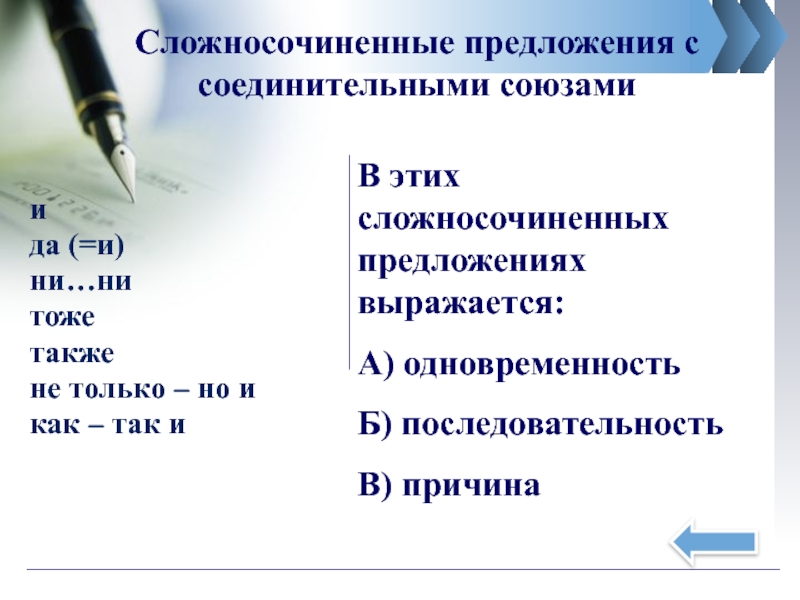 Сложносочиненные предложения с соединительными союзами

и
да (=и)
ни…ни
тоже
также
не только – но и
как – так и

В этих сложносочиненных предложениях выражается:

А) одновременность

Б) последовательность

В) причина